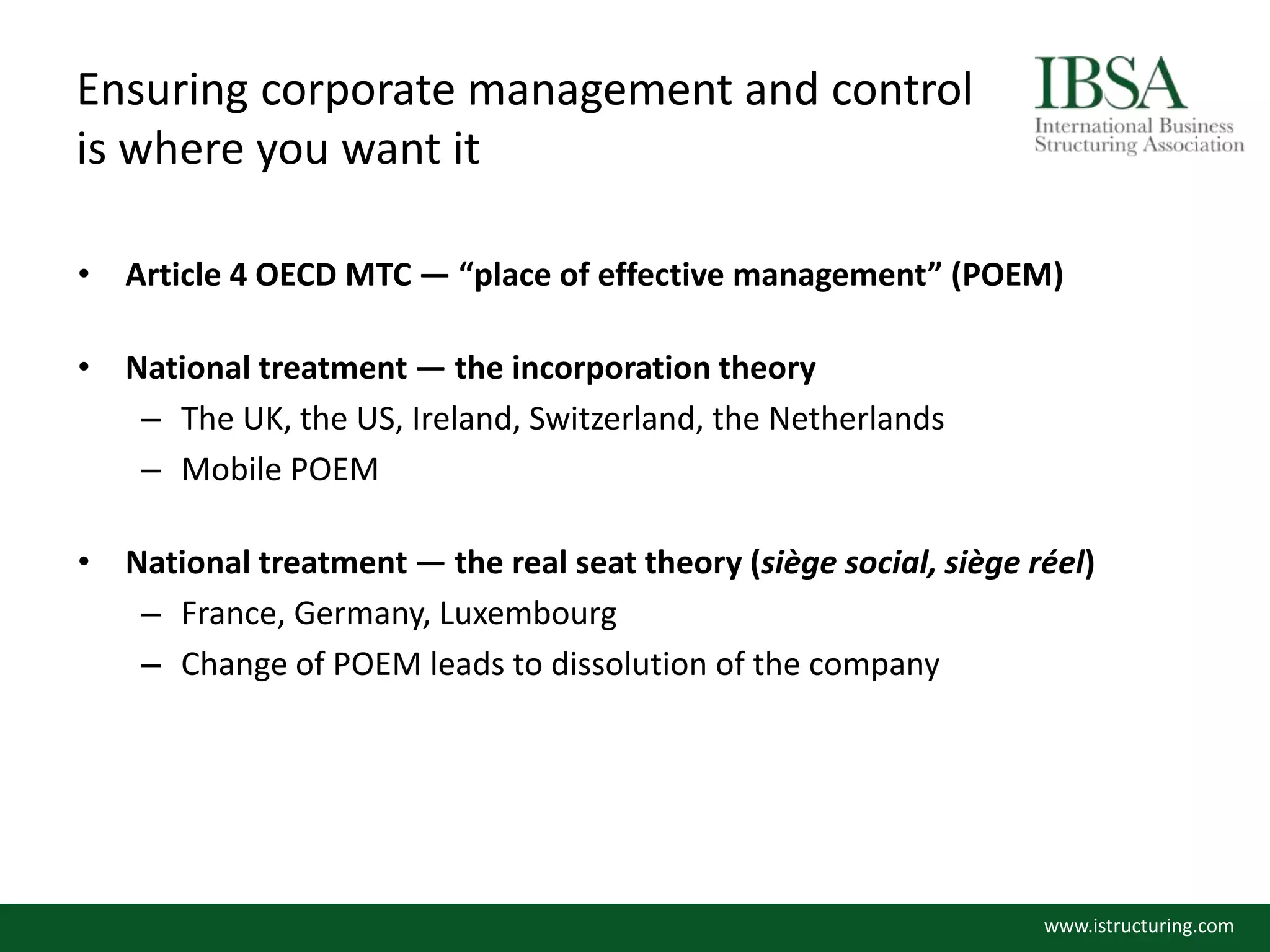 Ensuring corporate management and control is where you want it

IBSA
International Business
Structuring Association

• Article 4 OECD MTC — "place of effective management" (POEM)

• National treatment — the incorporation theory
– The UK, the US, Ireland, Switzerland, the Netherlands
– Mobile POEM

• National treatment — the real seat theory (siège social, siège réel)
– France, Germany, Luxembourg
– Change of POEM leads to dissolution of the company

www.istructuring.com